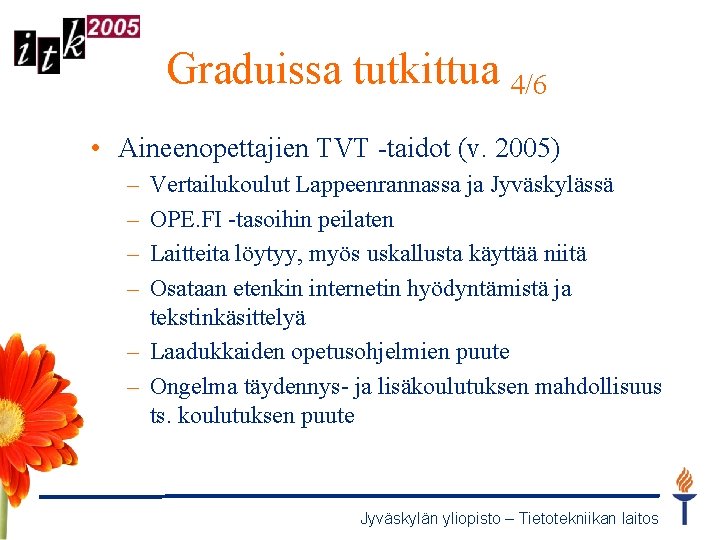 itk 2005

Graduissa tutkittua 4/6

• Aineenopettajien TVT -taidot (v. 2005)
– Vertailukoulut Lappeenrannassa ja Jyväskylässä
– OPE.FI -tasoihin peilaten
– Laitteita löytyy, myös uskallusta käyttää niitä
– Osataan etenkin internetin hyödyntämistä ja tekstinkäsittelyä
– Laadukkaiden opetusohjelmien puute
– Ongelma täydennys- ja lisäkoulutuksen mahdollisuus ts. koulutuksen puute

Jyväskylän yliopisto – Tietotekniikan laitos